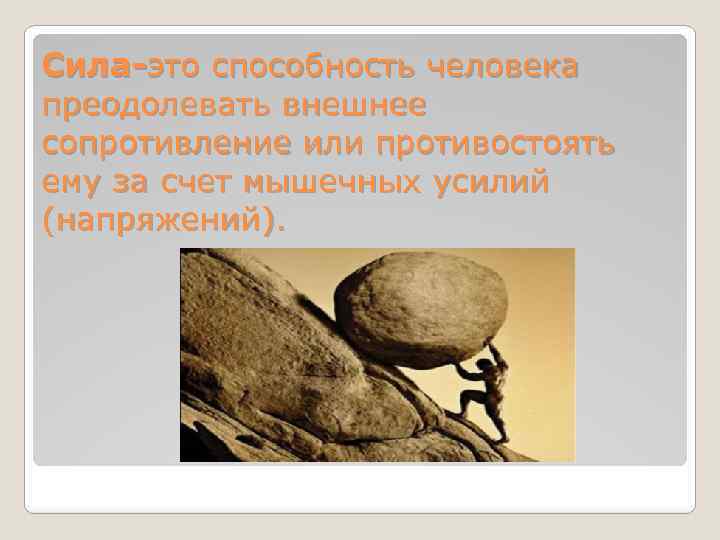 Сила-это способность человека преодолевать внешнее сопротивление или противостоять ему за счет мышечных усилий (напряжений).